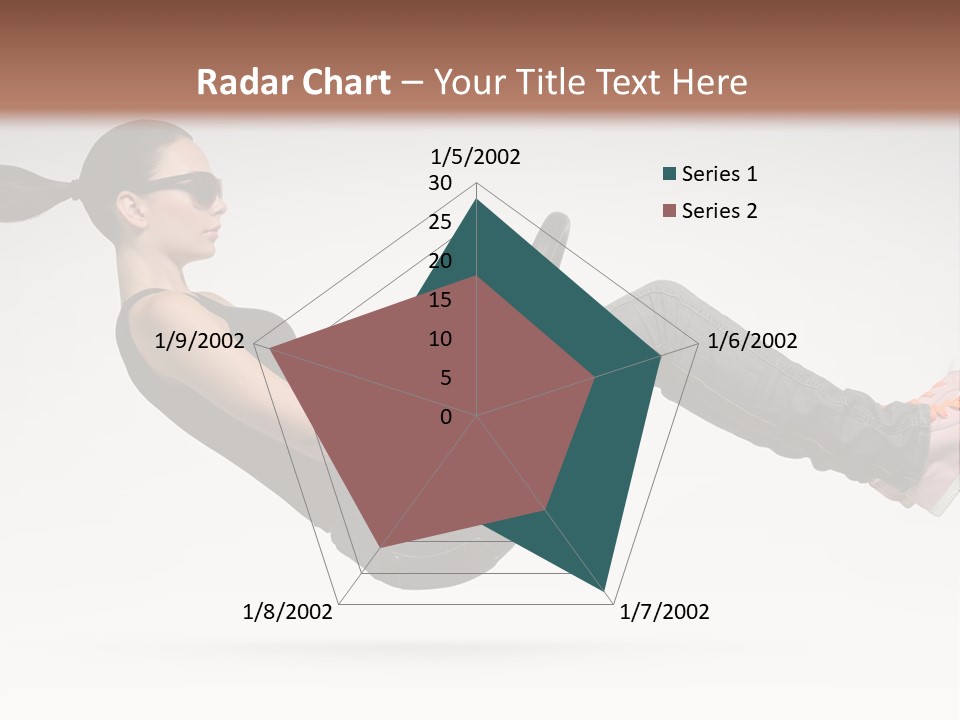 Radar Chart – Your Title Text Here

1/5/2002
30
25
20
15
10
5
0
1/6/2002
1/7/2002
1/8/2002
1/9/2002

Series 1
Series 2